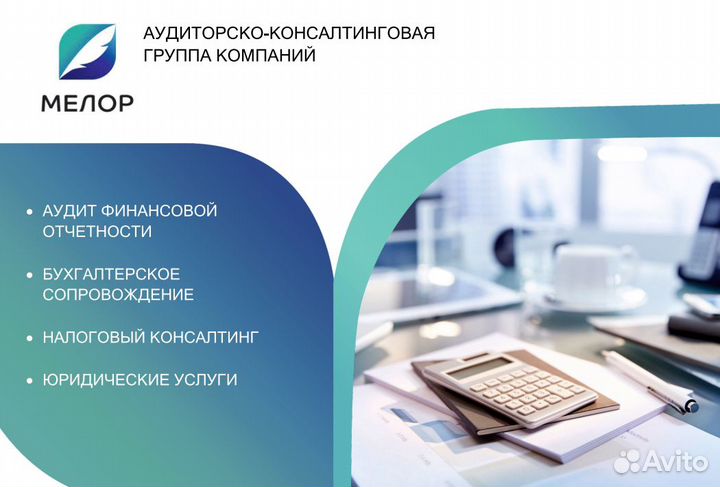 МЕЛОР

АУДИТОРСКО-КОНСАЛТИНГОВАЯ ГРУППА КОМПАНИЙ

• АУДИТ ФИНАНСОВОЙ ОТЧЕТНОСТИ

• БУХГАЛТЕРСКОЕ СОПРОВОЖДЕНИЕ

• НАЛОГОВЫЙ КОНСАЛТИНГ

• ЮРИДИЧЕСКИЕ УСЛУГИ

Avito